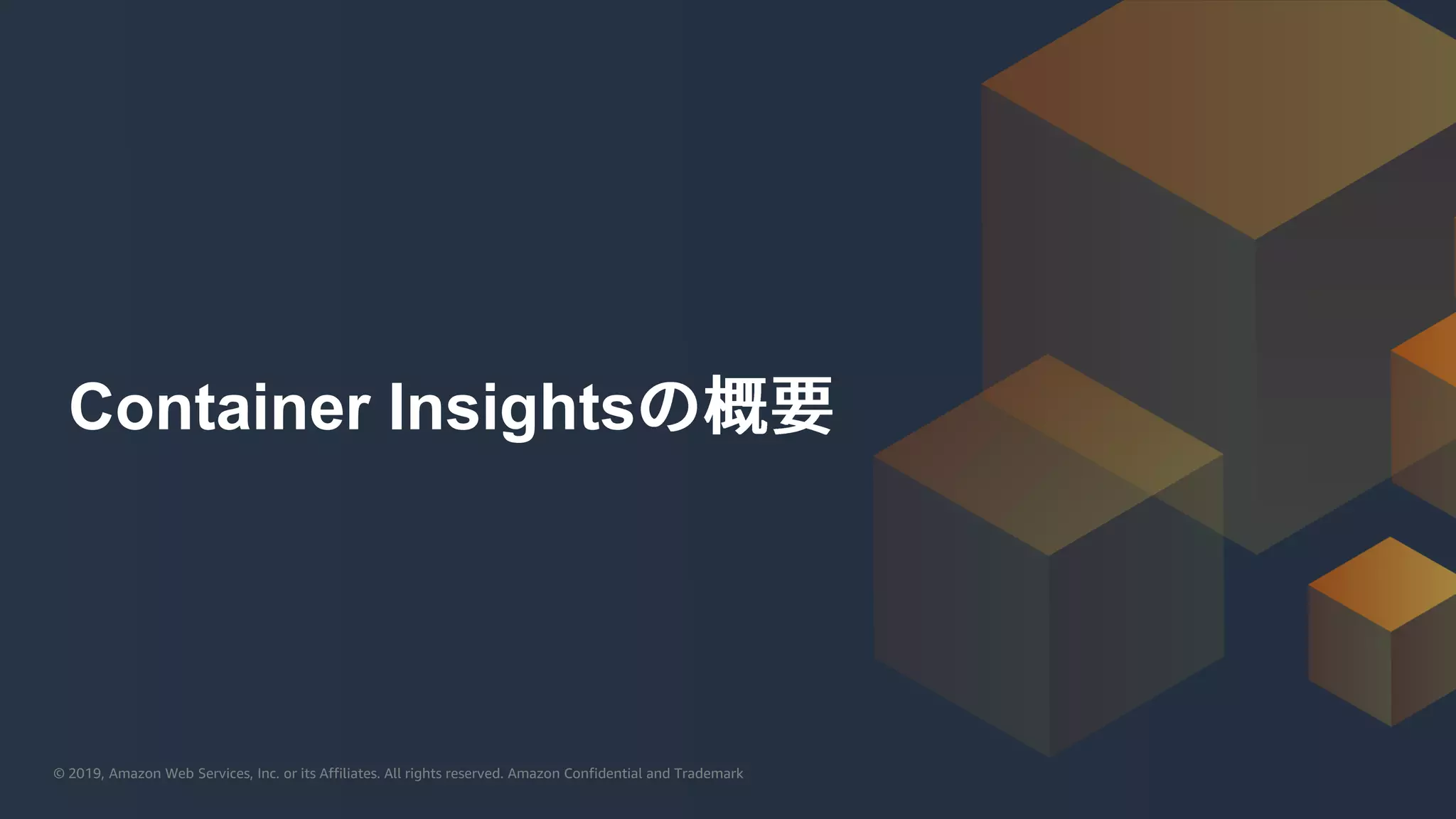 Container Insightsの概要

© 2019, Amazon Web Services, Inc. or its Affiliates. All rights reserved. Amazon Confidential and Trademark